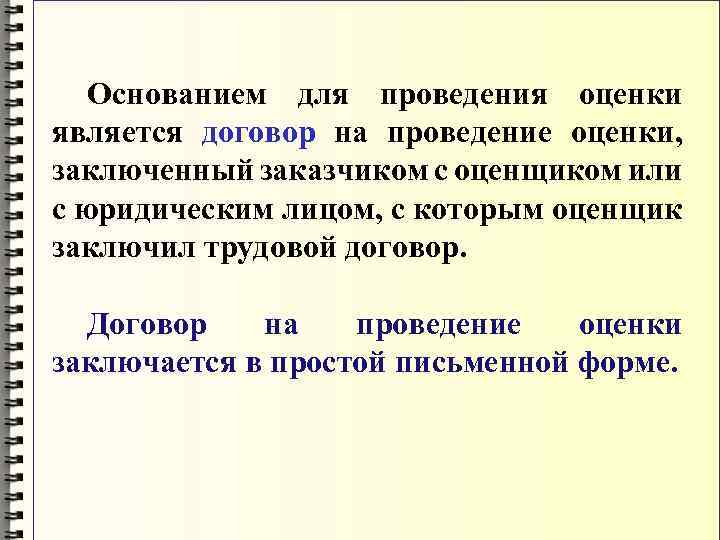 Основанием для проведения оценки является договор на проведение оценки, заключенный заказчиком с оценщиком или с юридическим лицом, с которым оценщик заключил трудовой договор.

Договор на проведение оценки заключается в простой письменной форме.